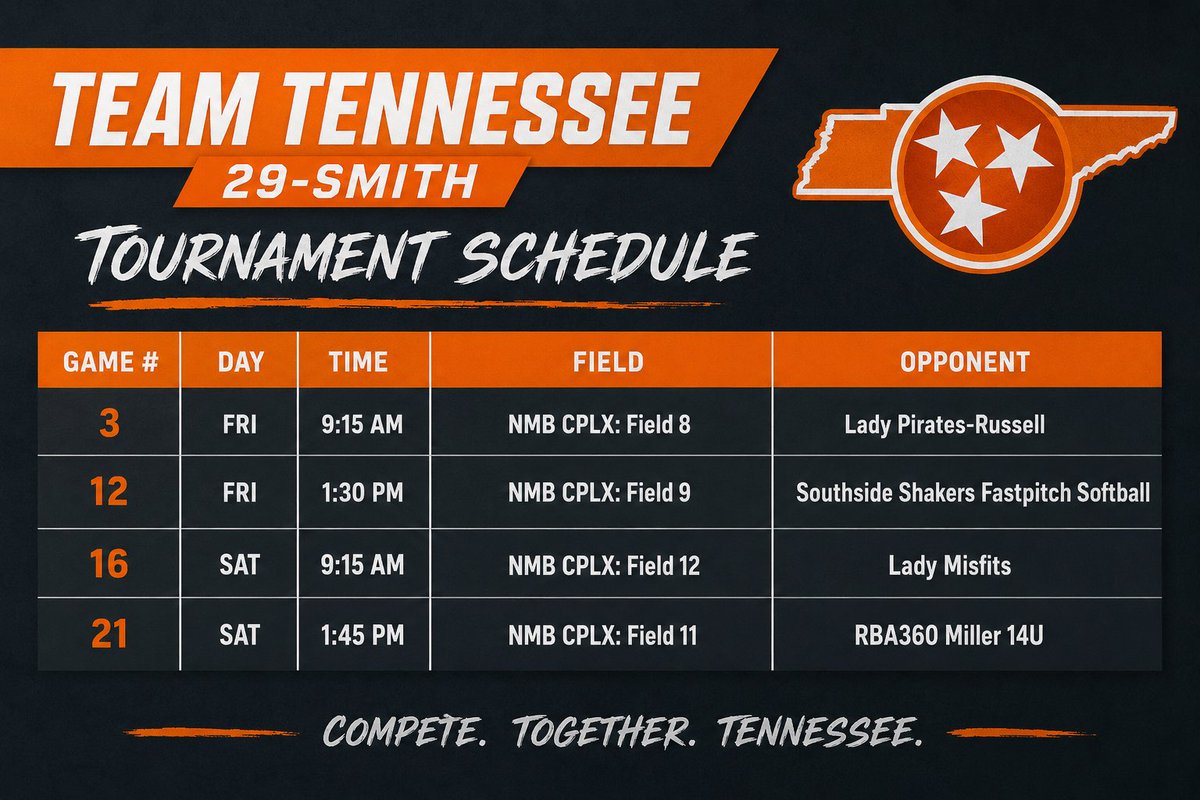 TEAM TENNESSEE
29-SMITH

TOURNAMENT SCHEDULE

| GAME # | DAY | TIME | FIELD | OPPONENT |
|---|---|---|---|---|
| 3 | FRI | 9:15 AM | NMB CPLX: Field 8 | Lady Pirates-Russell |
| 12 | FRI | 1:30 PM | NMB CPLX: Field 9 | Southside Shakers Fastpitch Softball |
| 16 | SAT | 9:15 AM | NMB CPLX: Field 12 | Lady Misfits |
| 21 | SAT | 1:45 PM | NMB CPLX: Field 11 | RBA360 Miller 14U |

COMPETE. TOGETHER. TENNESSEE.